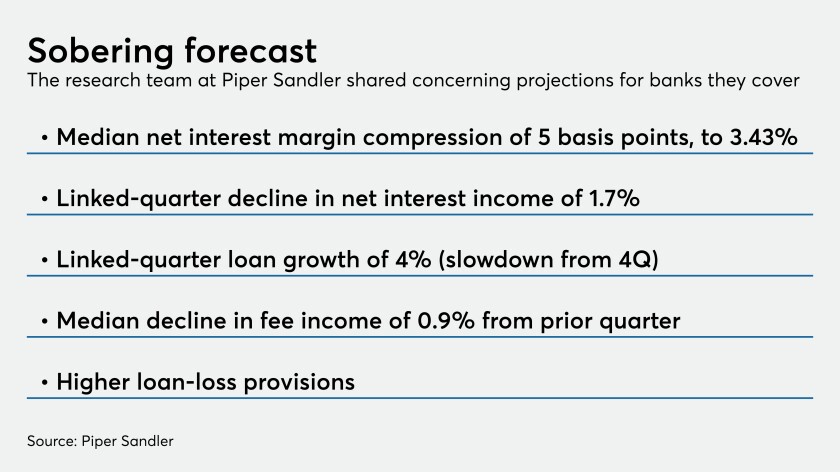 Sobering forecast
The research team at Piper Sandler shared concerning projections for banks they cover

• Median net interest margin compression of 5 basis points, to 3.43%

• Linked-quarter decline in net interest income of 1.7%

• Linked-quarter loan growth of 4% (slowdown from 4Q)

• Median decline in fee income of 0.9% from prior quarter

• Higher loan-loss provisions

Source: Piper Sandler